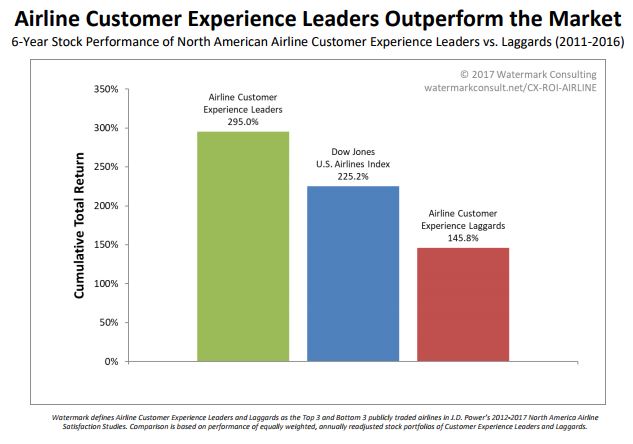 Airline Customer Experience Leaders Outperform the Market
6-Year Stock Performance of North American Airline Customer Experience Leaders vs. Laggards (2011-2016)

© 2017 Watermark Consulting
watermarkconsult.net/CX-ROI-AIRLINE

Cumulative Total Return

350%
300%
250%
200%
150%
100%
50%
0%

Airline Customer Experience Leaders 295.0%

Dow Jones U.S. Airlines Index 225.2%

Airline Customer Experience Laggards 145.8%

Watermark defines Airline Customer Experience Leaders and Laggards as the Top 3 and Bottom 3 publicly traded airlines in J.D. Power's 2012-2017 North America Airline Satisfaction Studies. Comparison is based on performance of equally weighted, annually readjusted stock portfolios of Customer Experience Leaders and Laggards.